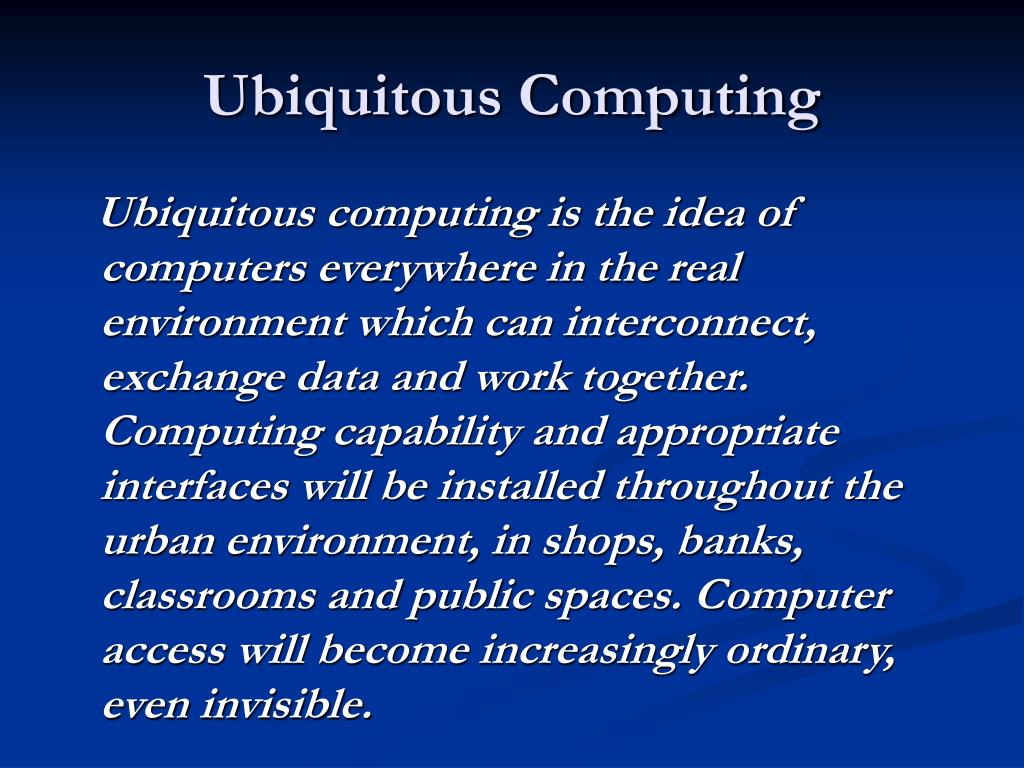 Ubiquitous Computing

Ubiquitous computing is the idea of computers everywhere in the real environment which can interconnect, exchange data and work together. Computing capability and appropriate interfaces will be installed throughout the urban environment, in shops, banks, classrooms and public spaces. Computer access will become increasingly ordinary, even invisible.